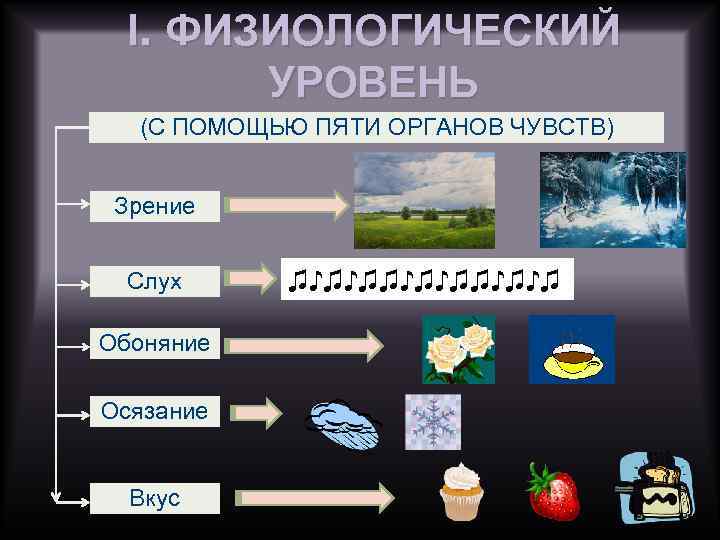 I. ФИЗИОЛОГИЧЕСКИЙ УРОВЕНЬ

(С ПОМОЩЬЮ ПЯТИ ОРГАНОВ ЧУВСТВ)

Зрение

Слух

Обоняние

Осязание

Вкус